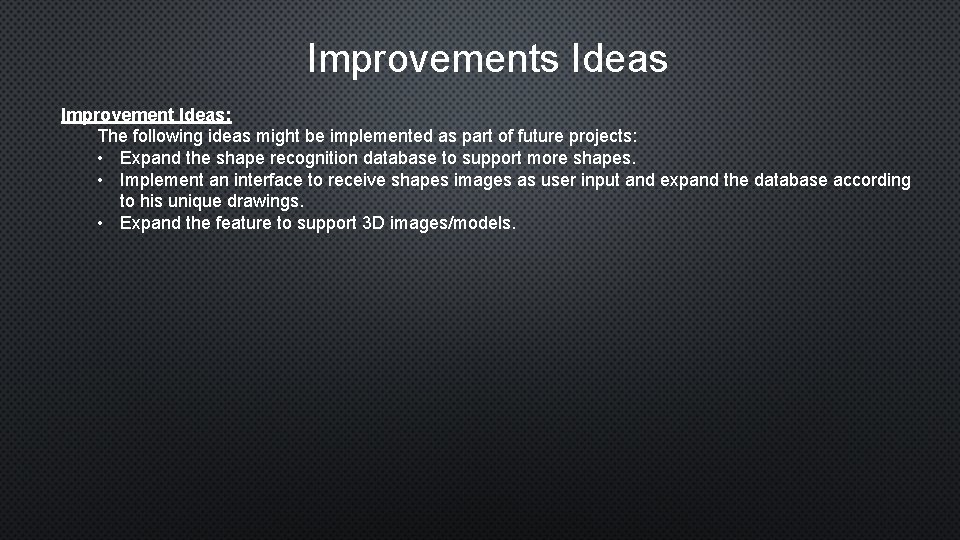 Improvements Ideas

Improvement Ideas:
The following ideas might be implemented as part of future projects:
• Expand the shape recognition database to support more shapes.
• Implement an interface to receive shapes images as user input and expand the database according to his unique drawings.
• Expand the feature to support 3D images/models.